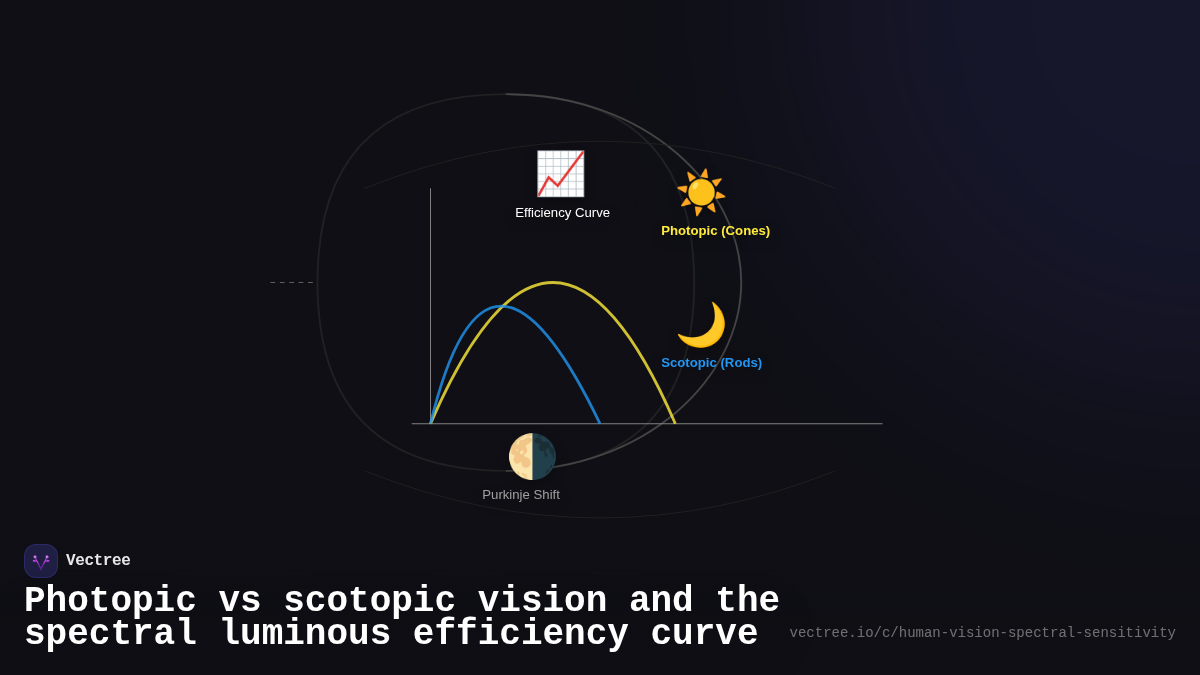 Efficiency Curve

Photopic (Cones)

Scotopic (Rods)

Purkinje Shift

Vectree

Photopic vs scotopic vision and the spectral luminous efficiency curve

vectree.io/c/human-vision-spectral-sensitivity